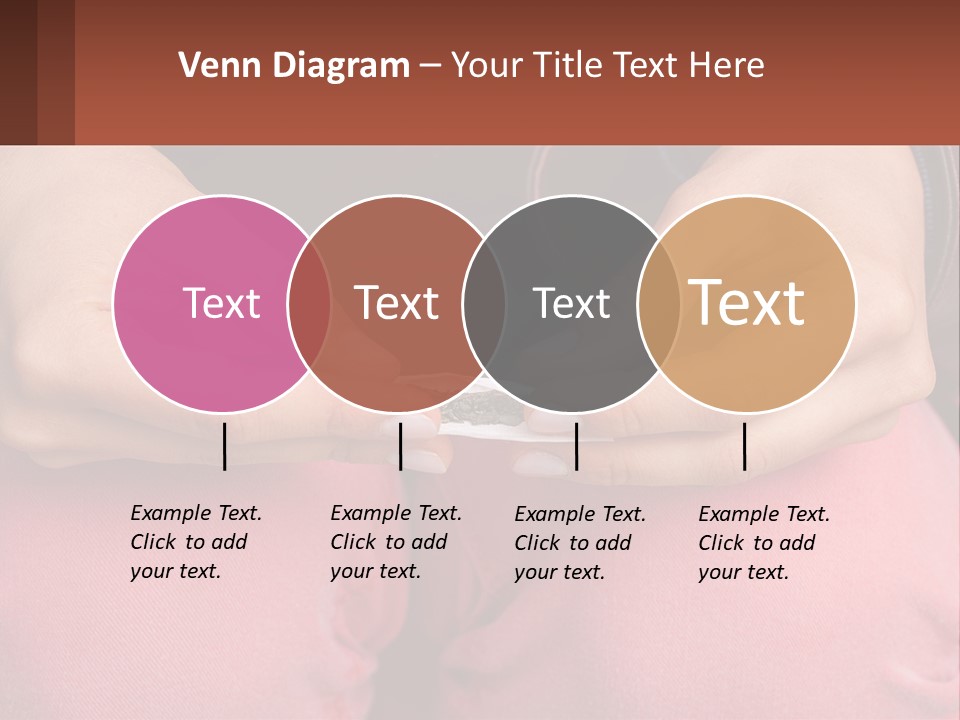 Venn Diagram – Your Title Text Here

Text

Text

Text

Text

Example Text. Click to add your text.

Example Text. Click to add your text.

Example Text. Click to add your text.

Example Text. Click to add your text.